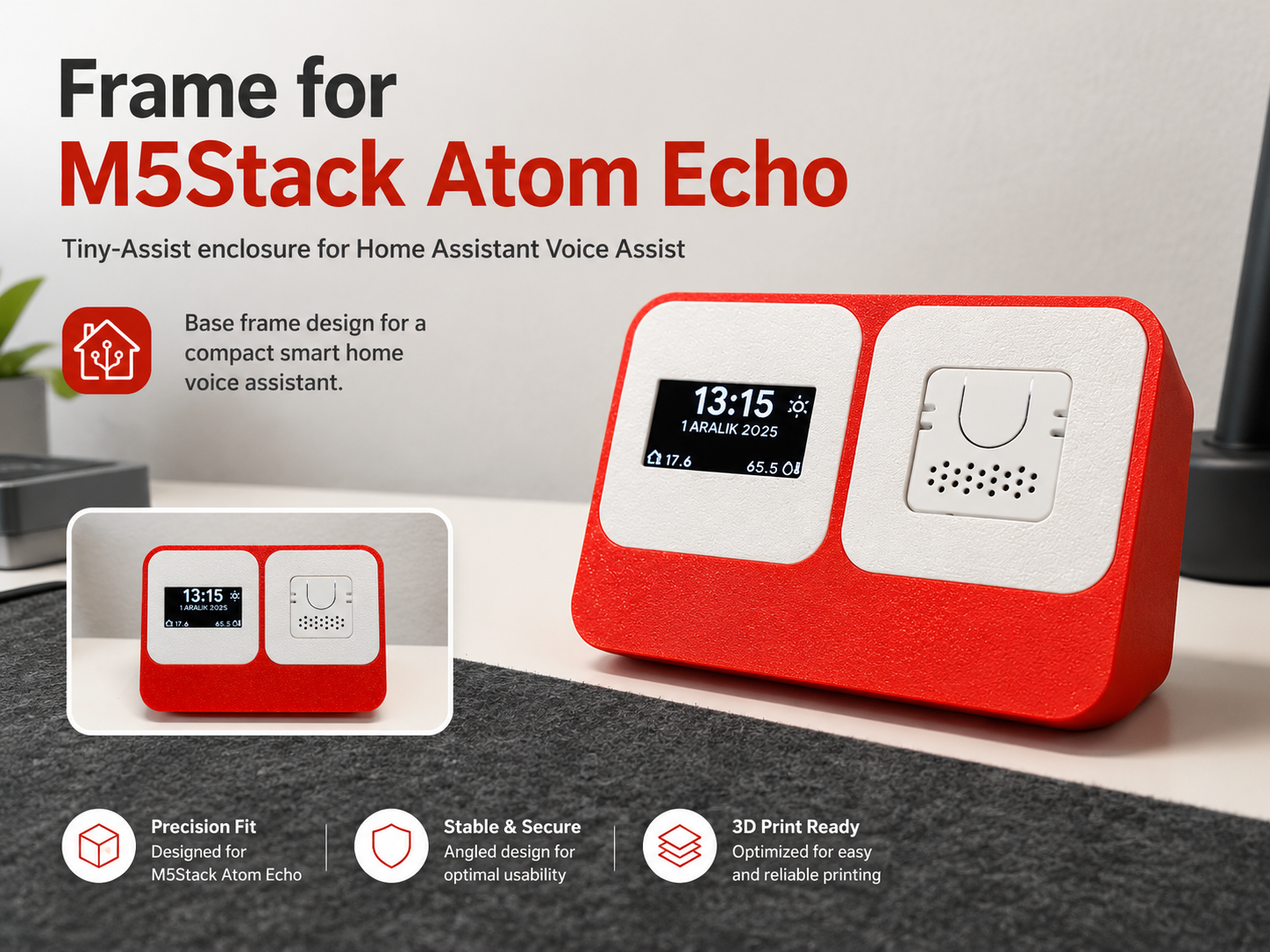 Frame for
M5Stack Atom Echo

Tiny-Assist enclosure for Home Assistant Voice Assist

Base frame design for a compact smart home voice assistant.

13:15
1 ARALIK 2025
17.6 65.5

13:15
1 ARALIK 2025
17.6 65.5

Precision Fit
Designed for M5Stack Atom Echo

Stable & Secure
Angled design for optimal usability

3D Print Ready
Optimized for easy and reliable printing